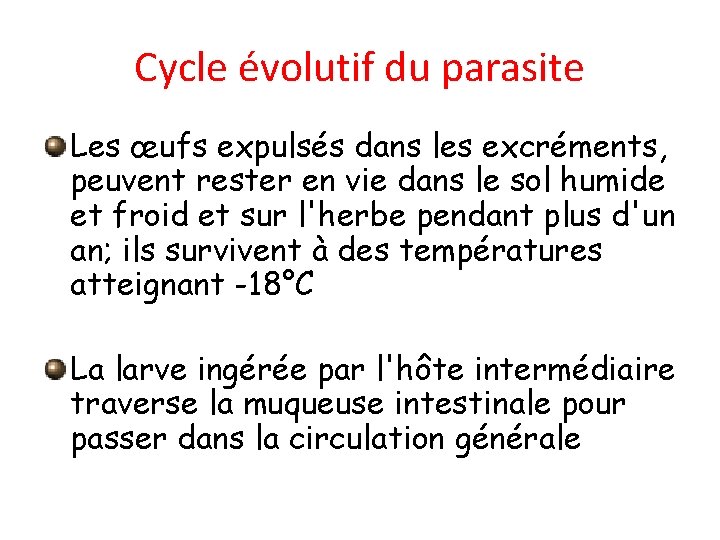 Cycle évolutif du parasite

Les œufs expulsés dans les excréments, peuvent rester en vie dans le sol humide et froid et sur l'herbe pendant plus d'un an; ils survivent à des températures atteignant -18°C

La larve ingérée par l'hôte intermédiaire traverse la muqueuse intestinale pour passer dans la circulation générale